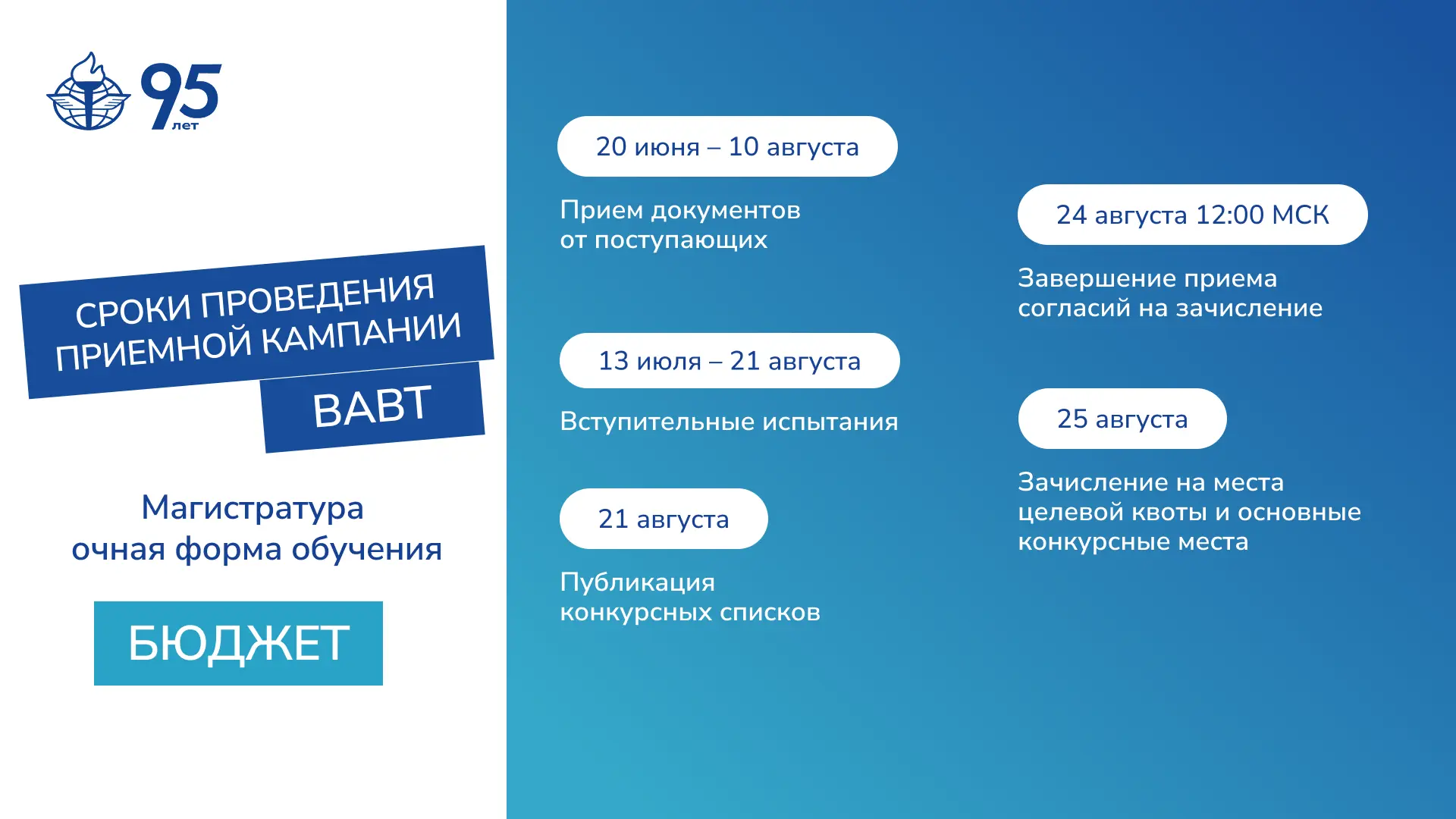 95 лет

СРОКИ ПРОВЕДЕНИЯ ПРИЕМНОЙ КАМПАНИИ

ВАВТ

Магистратура
очная форма обучения

БЮДЖЕТ

20 июня – 10 августа

Прием документов
от поступающих

13 июля – 21 августа

Вступительные испытания

21 августа

Публикация
конкурсных списков

24 августа 12:00 МСК

Завершение приема
согласий на зачисление

25 августа

Зачисление на места
целевой квоты и основные
конкурсные места